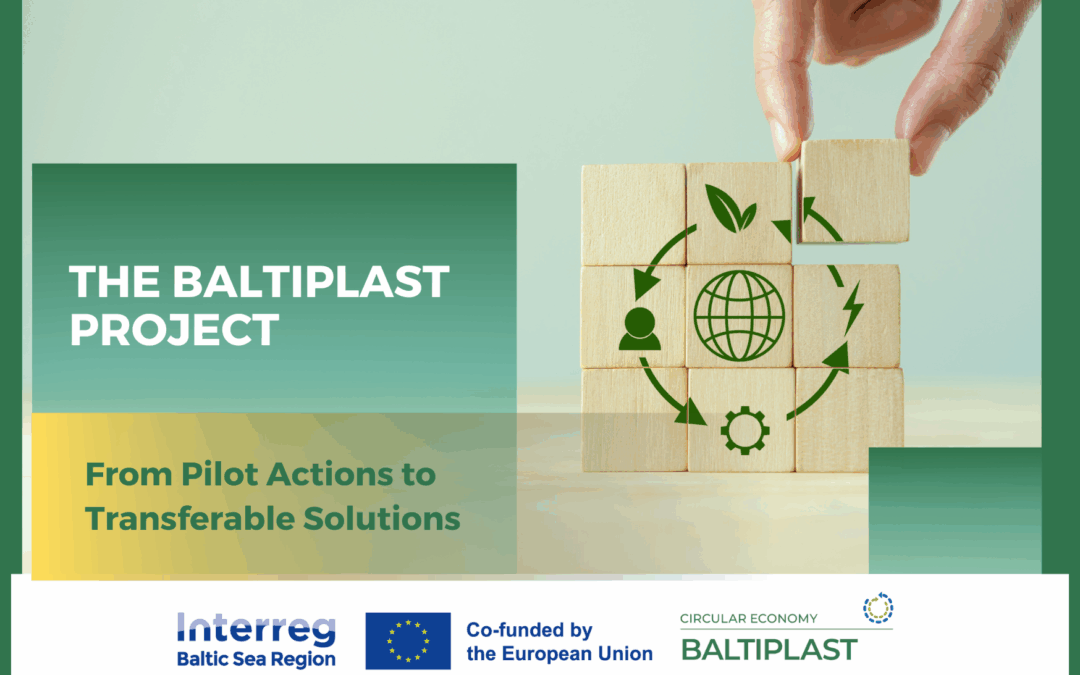 THE BALTIPLAST PROJECT

From Pilot Actions to Transferable Solutions

Interreg
Baltic Sea Region

Co-funded by the European Union

CIRCULAR ECONOMY
BALTIPLAST